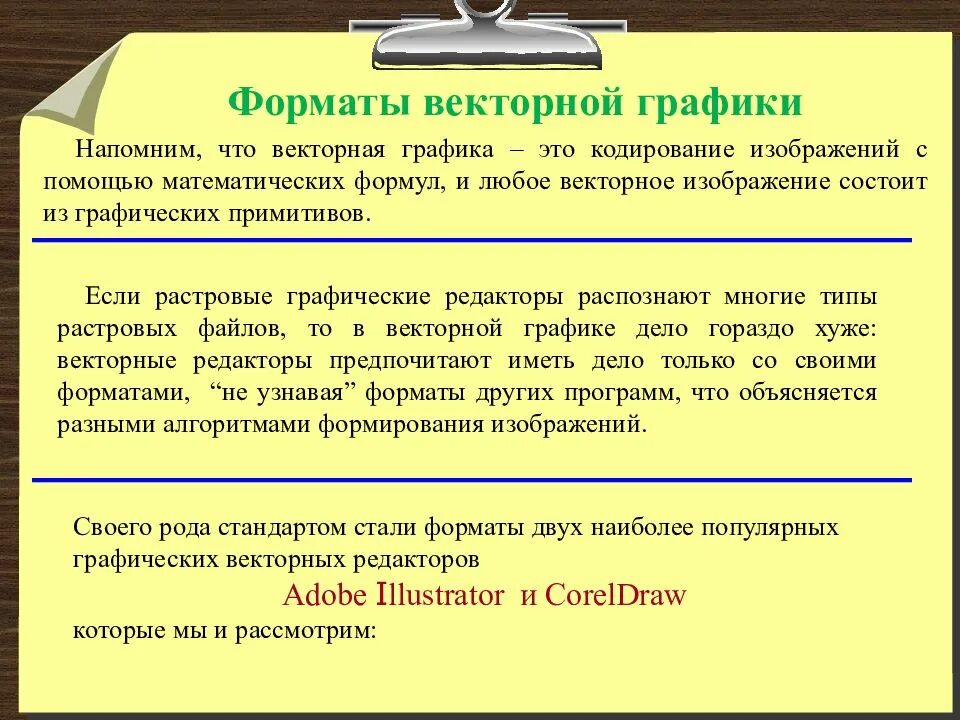 Форматы векторной графики

Напомним, что векторная графика – это кодирование изображений с помощью математических формул, и любое векторное изображение состоит из графических примитивов.

Если растровые графические редакторы распознают многие типы растровых файлов, то в векторной графике дело гораздо хуже: векторные редакторы предпочитают иметь дело только со своими форматами, “не узнавая” форматы других программ, что объясняется разными алгоритмами формирования изображений.

Своего рода стандартом стали форматы двух наиболее популярных графических векторных редакторов

Adobe Illustrator и CorelDraw

которые мы и рассмотрим: